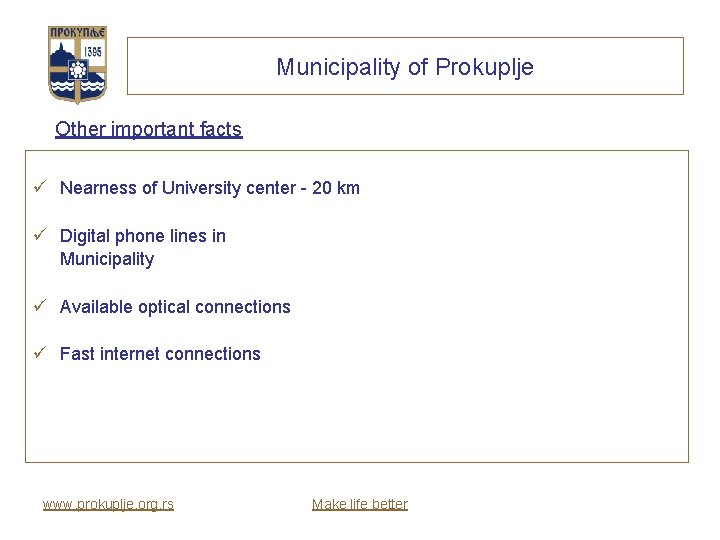 ПРОКУПЉЕ
1395

Municipality of Prokuplje

Other important facts

✓ Nearness of University center - 20 km

✓ Digital phone lines in Municipality

✓ Available optical connections

✓ Fast internet connections

www.prokuplje.org.rs

Make life better